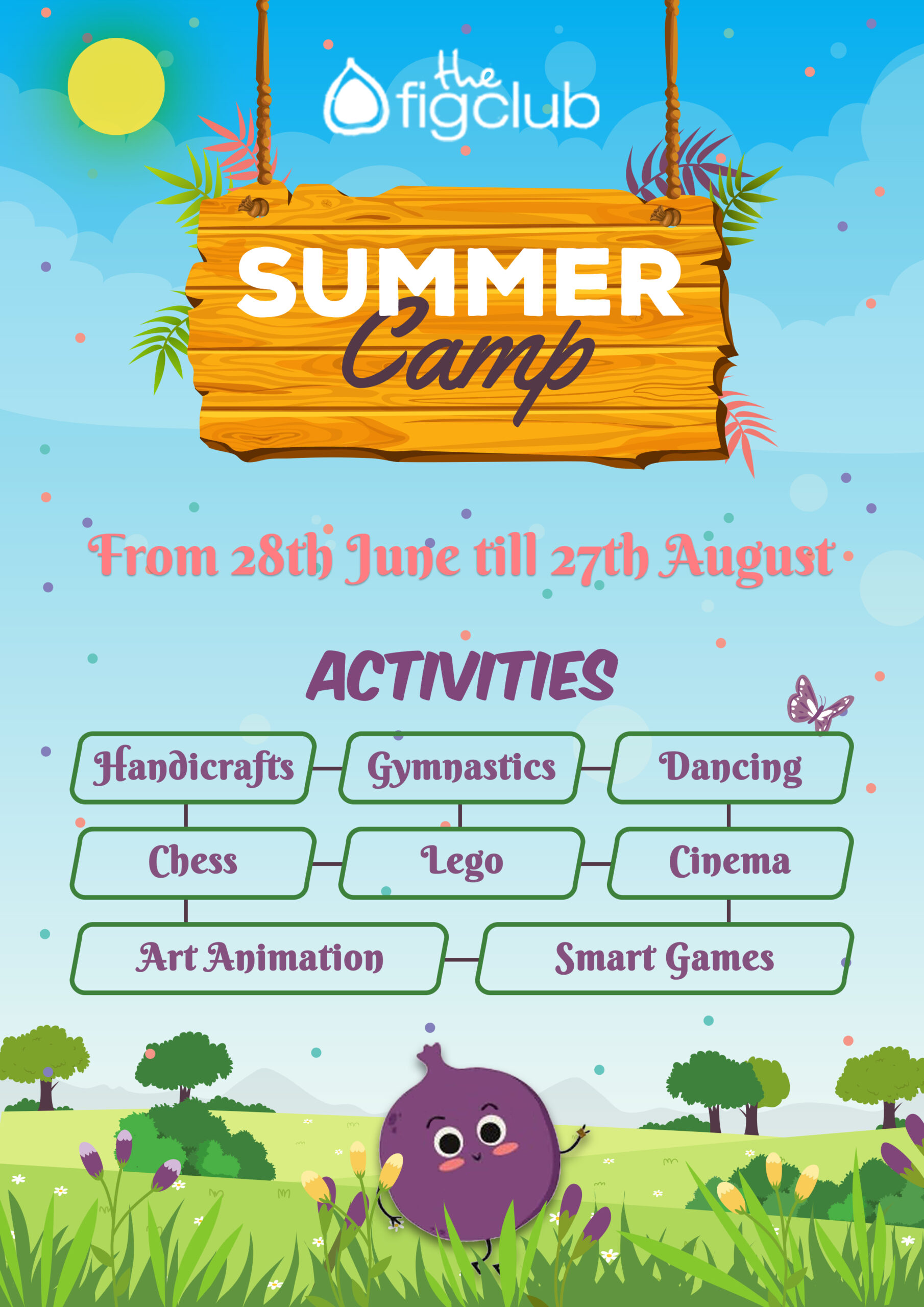 the figclub

SUMMER
Camp

From 28th June till 27th August

ACTIVITIES

Handicrafts
Gymnastics
Dancing
Chess
Lego
Cinema
Art Animation
Smart Games